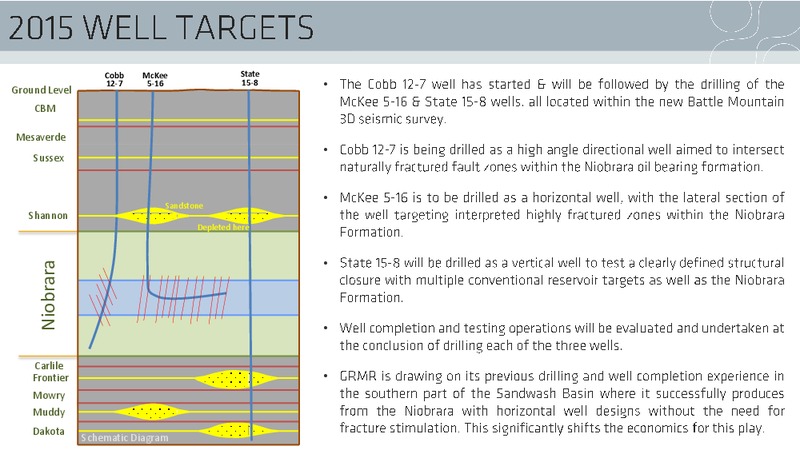 2015 WELL TARGETS

Cobb 12-7

McKee 5-16

State 15-8

Ground Level

CBM

Mesaverde

Sussex

Shannon

Sandstone

Depleted here

Niobrara

Carlile

Frontier

Mowry

Muddy

Dakota

Schematic Diagram

• The Cobb 12-7 well has started & will be followed by the drilling of the McKee 5-16 & State 15-8 wells. all located within the new Battle Mountain 3D seismic survey.

• Cobb 12-7 is being drilled as a high angle directional well aimed to intersect naturally fractured fault zones within the Niobrara oil bearing formation.

• McKee 5-16 is to be drilled as a horizontal well, with the lateral section of the well targeting interpreted highly fractured zones within the Niobrara Formation.

• State 15-8 will be drilled as a vertical well to test a clearly defined structural closure with multiple conventional reservoir targets as well as the Niobrara Formation.

• Well completion and testing operations will be evaluated and undertaken at the conclusion of drilling each of the three wells.

• GRMR is drawing on its previous drilling and well completion experience in the southern part of the Sandwash Basin where it successfully produces from the Niobrara with horizontal well designs without the need for fracture stimulation. This significantly shifts the economics for this play.